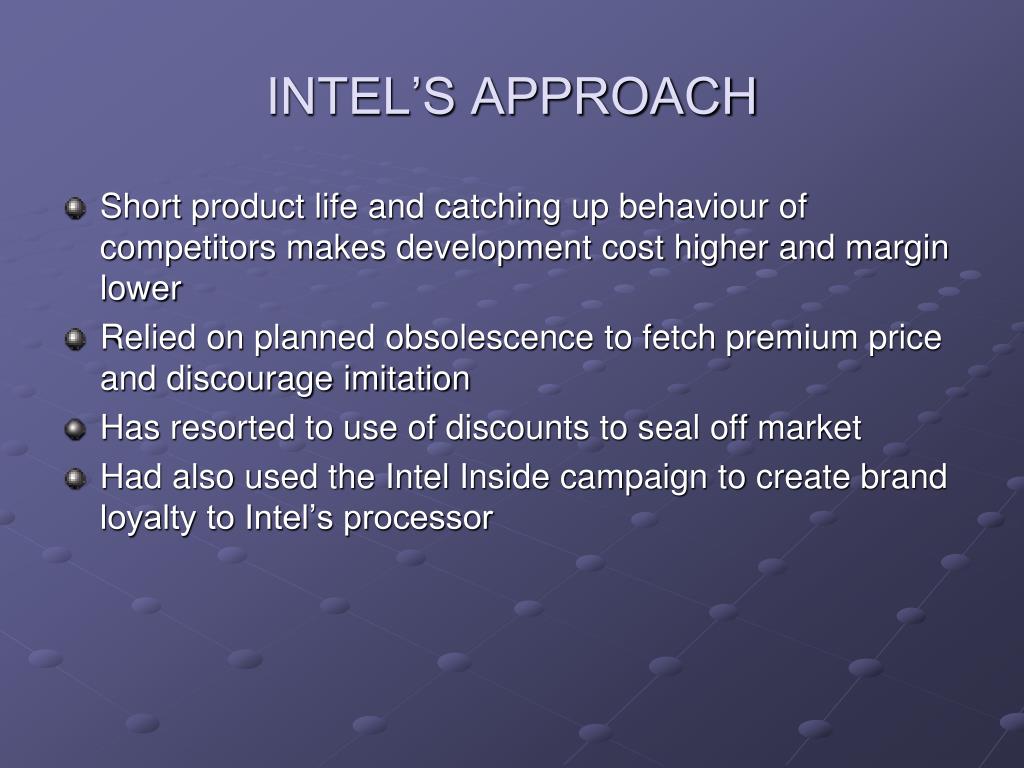 INTEL’S APPROACH

Short product life and catching up behaviour of competitors makes development cost higher and margin lower

Relied on planned obsolescence to fetch premium price and discourage imitation

Has resorted to use of discounts to seal off market

Had also used the Intel Inside campaign to create brand loyalty to Intel’s processor